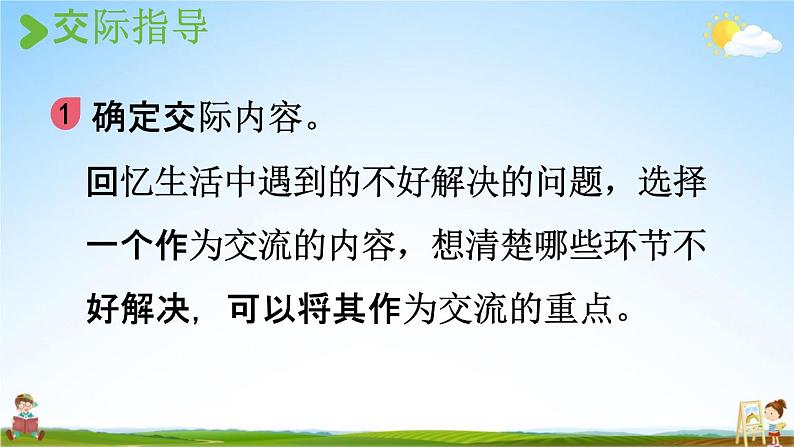 交际指导

1 确定交际内容。

回忆生活中遇到的不好解决的问题，选择一个作为交流的内容，想清楚哪些环节不好解决，可以将其作为交流的重点。